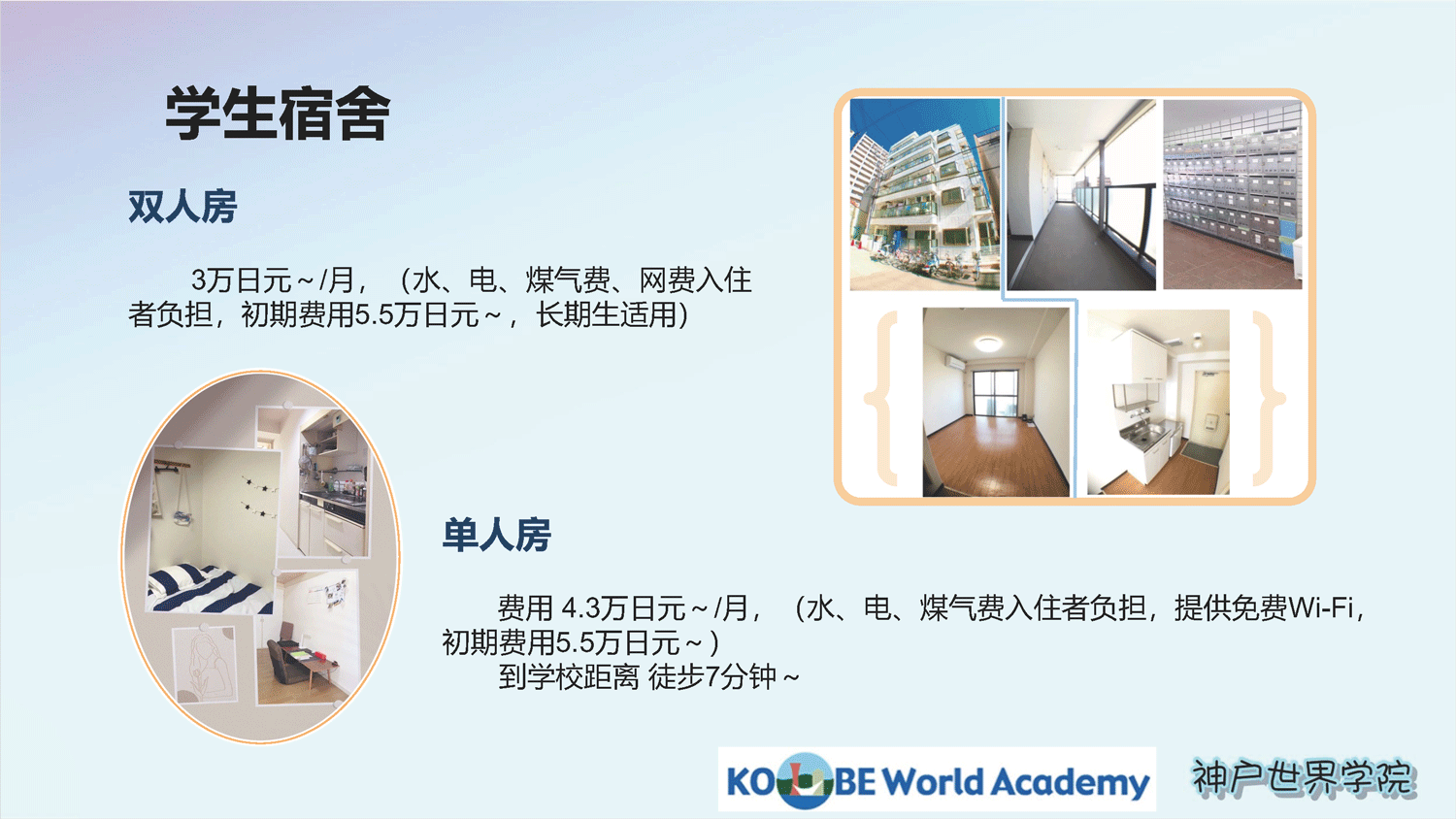 学生宿舍

双人房

3万日元~/月，（水、电、煤气费、网费入住者负担，初期费用5.5万日元~，长期生适用）

单人房

费用 4.3万日元~/月，（水、电、煤气费入住者负担，提供免费Wi-Fi，初期费用5.5万日元~）
到学校距离 徒步7分钟~

KOBE World Academy

神户世界学院